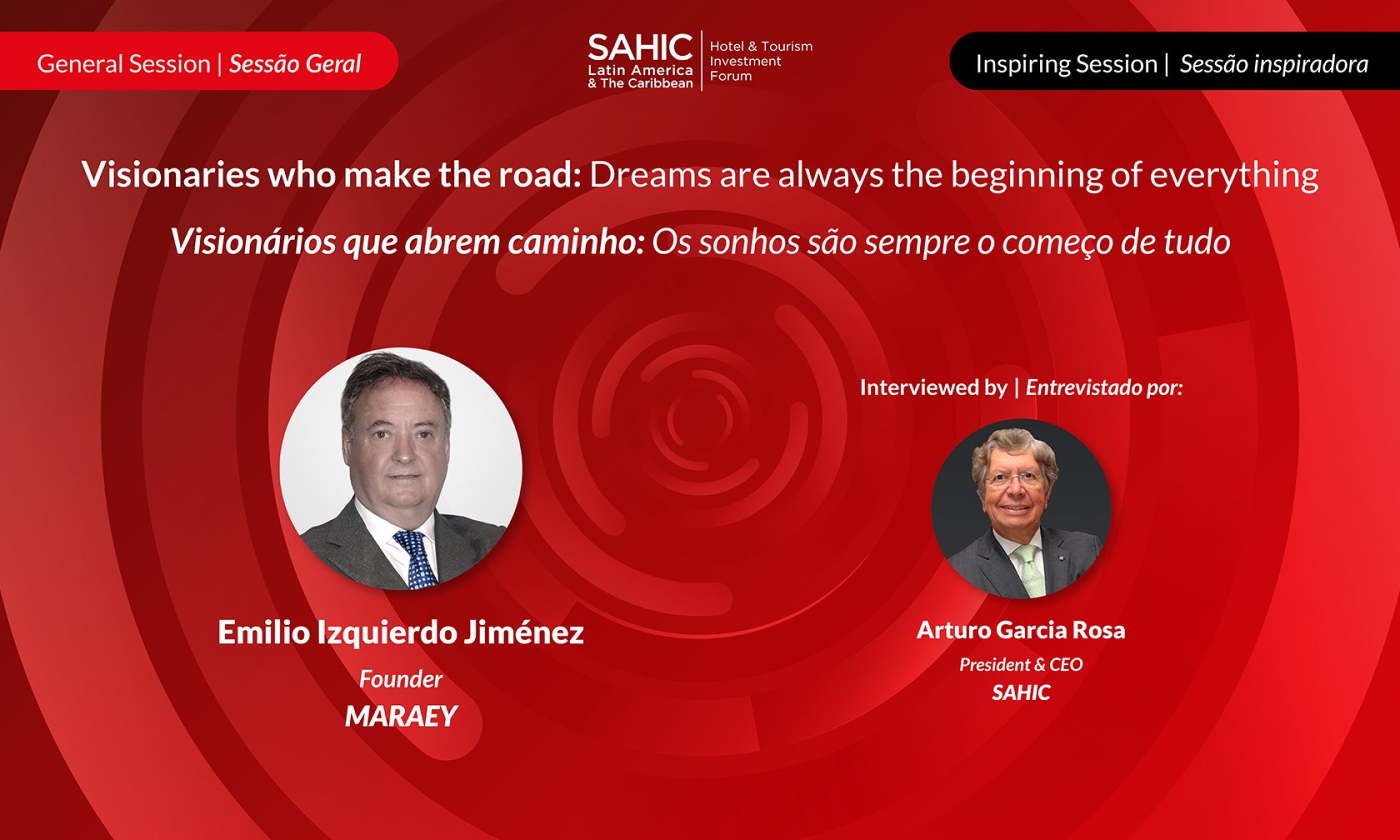 General Session | Sessão Geral

SAHIC Latin America & The Caribbean | Hotel & Tourism Investment Forum

Inspiring Session | Sessão inspiradora

Visionaries who make the road: Dreams are always the beginning of everything

Visionários que abrem caminho: Os sonhos são sempre o começo de tudo

Emilio Izquierdo Jiménez
Founder
MARAEY

Interviewed by | Entrevistado por:

Arturo Garcia Rosa
President & CEO
SAHIC